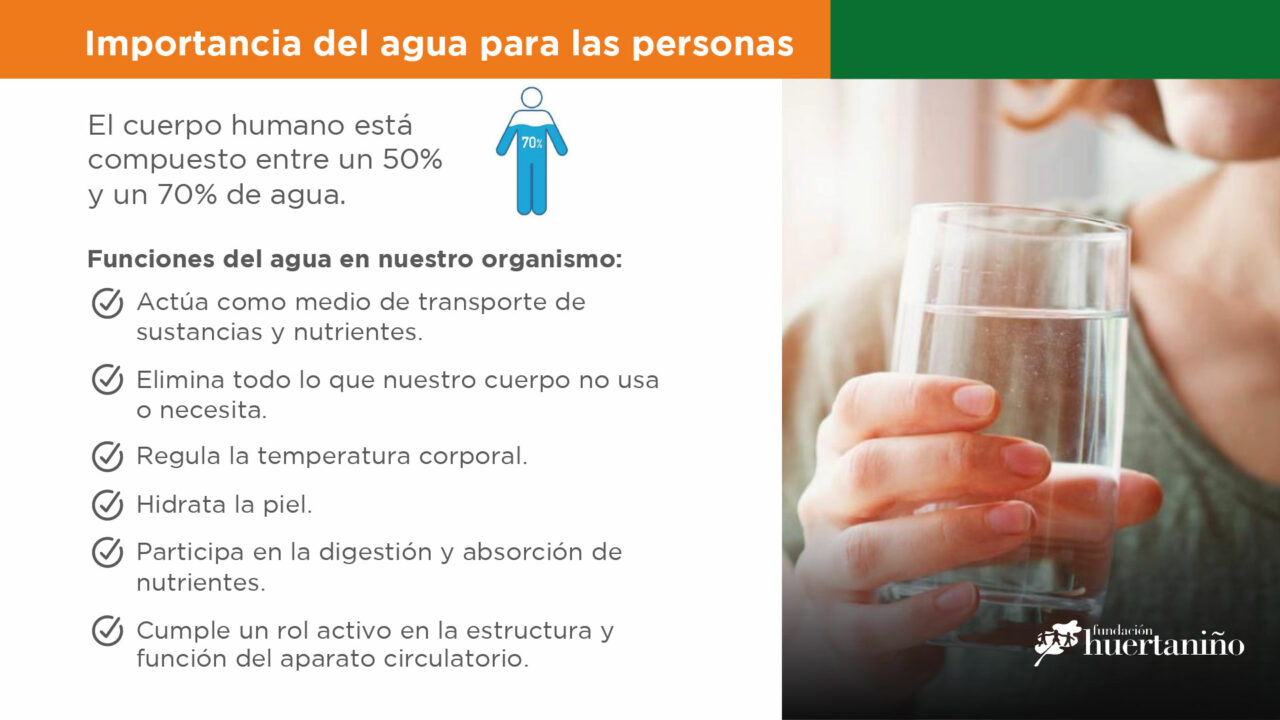 Importancia del agua para las personas

El cuerpo humano está compuesto entre un 50% y un 70% de agua.

70%

Funciones del agua en nuestro organismo:

Actúa como medio de transporte de sustancias y nutrientes.

Elimina todo lo que nuestro cuerpo no usa o necesita.

Regula la temperatura corporal.

Hidrata la piel.

Participa en la digestión y absorción de nutrientes.

Cumple un rol activo en la estructura y función del aparato circulatorio.

fundación huertaniño